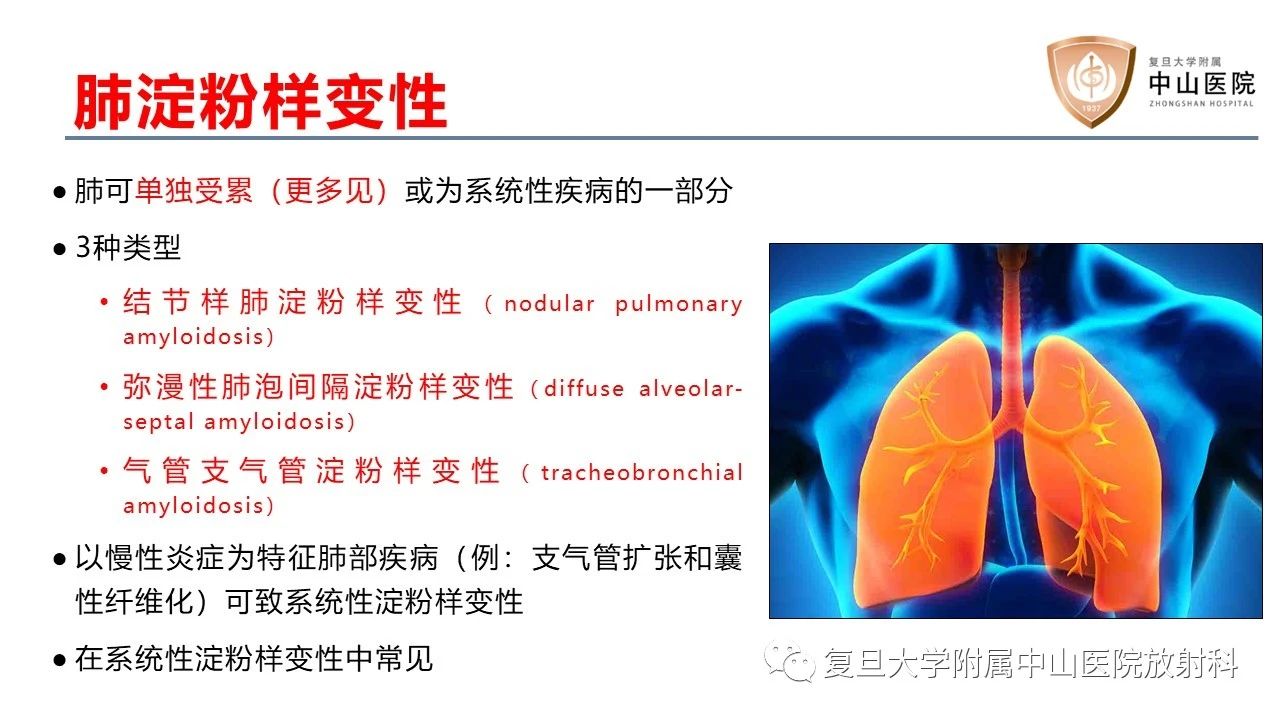 肺淀粉样变性

复旦大学附属
中山医院
ZHONGSHAN HOSPITAL
1937

● 肺可单独受累（更多见）或为系统性疾病的一部分

● 3种类型

• 结节样肺淀粉样变性（nodular pulmonary amyloidosis）

• 弥漫性肺泡间隔淀粉样变性（diffuse alveolar-septal amyloidosis）

• 气管支气管淀粉样变性（tracheobronchial amyloidosis）

● 以慢性炎症为特征肺部疾病（例：支气管扩张和囊性纤维化）可致系统性淀粉样变性

● 在系统性淀粉样变性中常见

复旦大学附属中山医院放射科